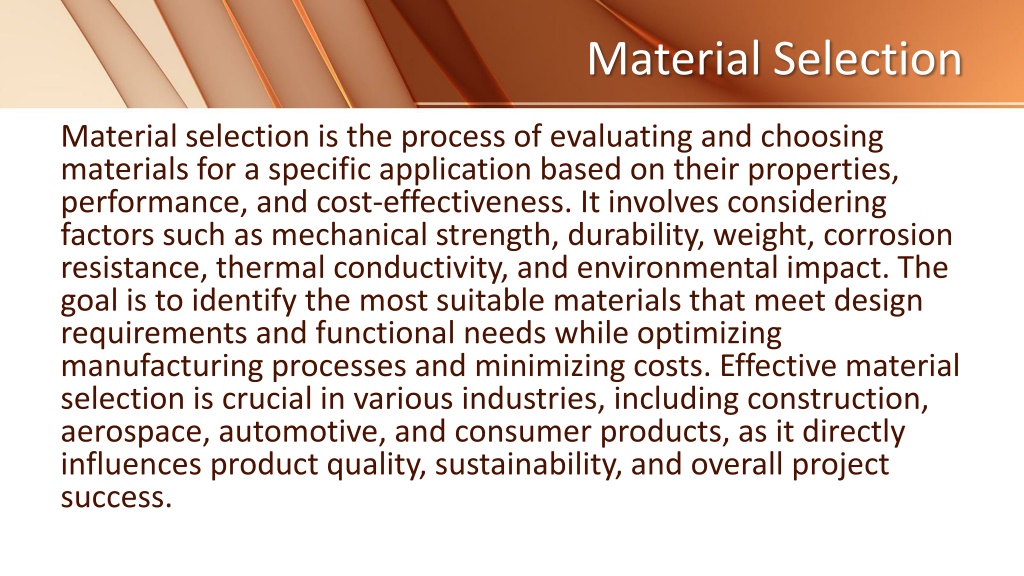 Material Selection

Material selection is the process of evaluating and choosing materials for a specific application based on their properties, performance, and cost-effectiveness. It involves considering factors such as mechanical strength, durability, weight, corrosion resistance, thermal conductivity, and environmental impact. The goal is to identify the most suitable materials that meet design requirements and functional needs while optimizing manufacturing processes and minimizing costs. Effective material selection is crucial in various industries, including construction, aerospace, automotive, and consumer products, as it directly influences product quality, sustainability, and overall project success.